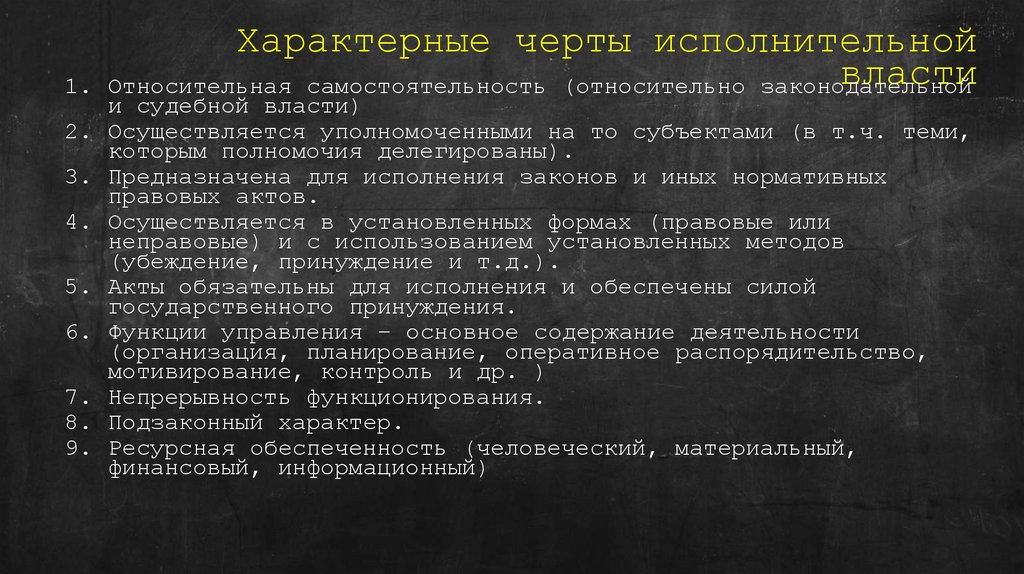 Характерные черты исполнительной власти

1. Относительная самостоятельность (относительно законодательной и судебной власти)
2. Осуществляется уполномоченными на то субъектами (в т.ч. теми, которым полномочия делегированы).
3. Предназначена для исполнения законов и иных нормативных правовых актов.
4. Осуществляется в установленных формах (правовые или неправовые) и с использованием установленных методов (убеждение, принуждение и т.д.).
5. Акты обязательны для исполнения и обеспечены силой государственного принуждения.
6. Функции управления – основное содержание деятельности (организация, планирование, оперативное распорядительство, мотивирование, контроль и др. )
7. Непрерывность функционирования.
8. Подзаконный характер.
9. Ресурсная обеспеченность (человеческий, материальный, финансовый, информационный)